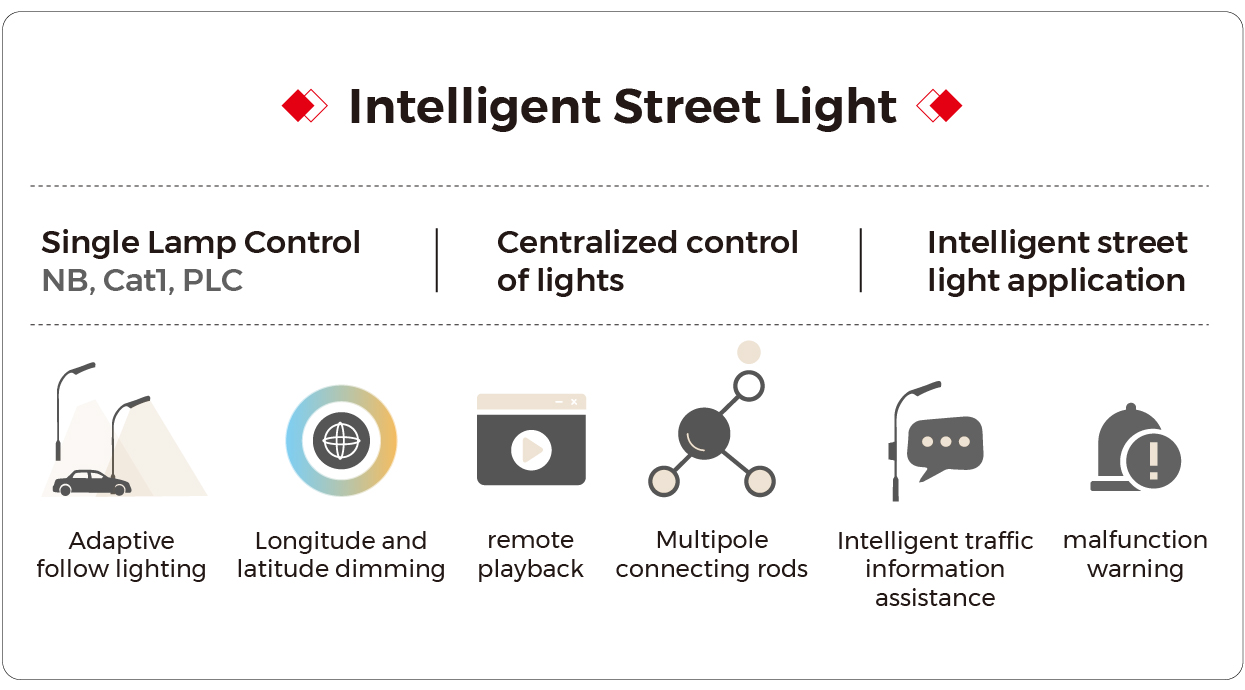 Intelligent Street Light

Single Lamp Control
NB, Cat1, PLC

Centralized control of lights

Intelligent street light application

Adaptive follow lighting

Longitude and latitude dimming

remote playback

Multipole connecting rods

Intelligent traffic information assistance

malfunction warning